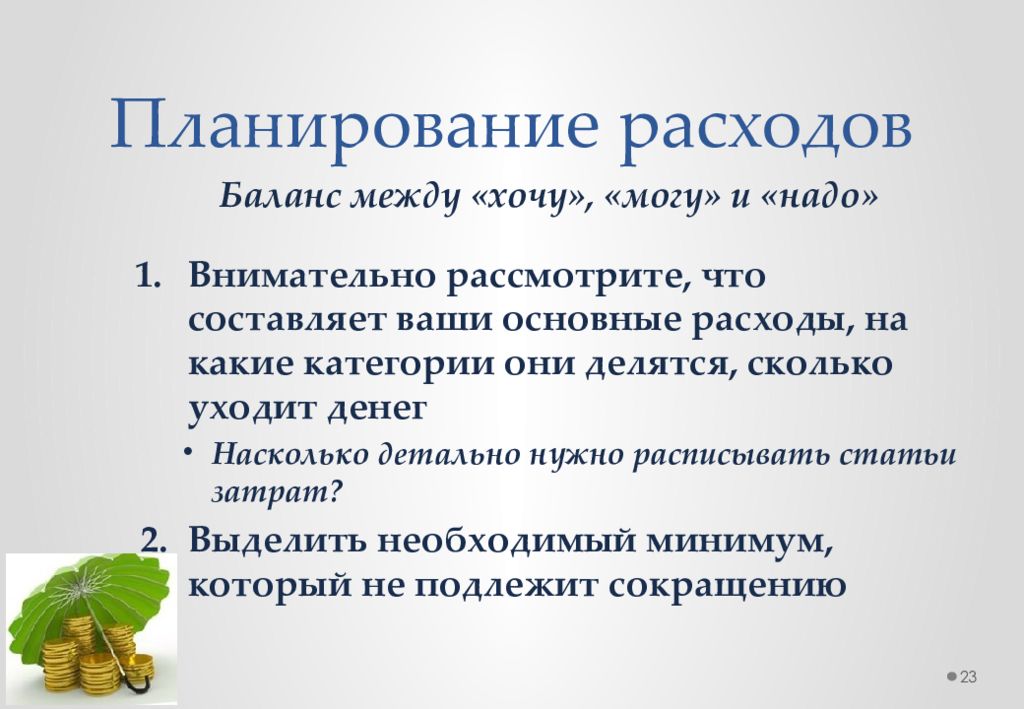 Планирование расходов

Баланс между «хочу», «могу» и «надо»

1. Внимательно рассмотрите, что составляет ваши основные расходы, на какие категории они делятся, сколько уходит денег
• Насколько детально нужно расписывать статьи затрат?
2. Выделить необходимый минимум, который не подлежит сокращению

23